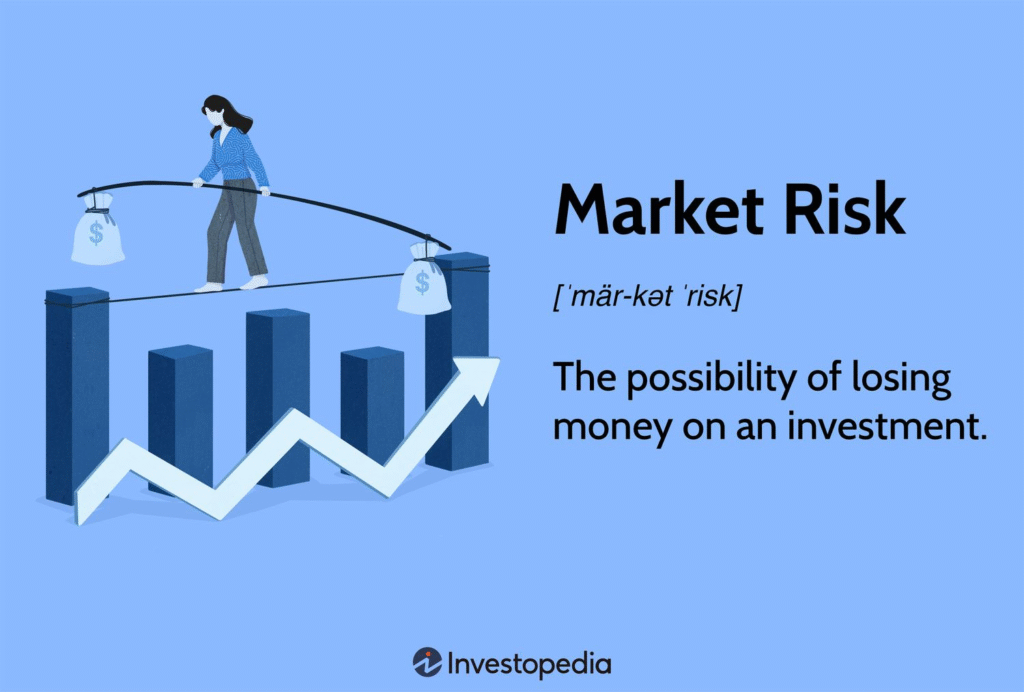 $ $

Market Risk

[ˈmär-kət ˈrisk]

The possibility of losing money on an investment.

Investopedia